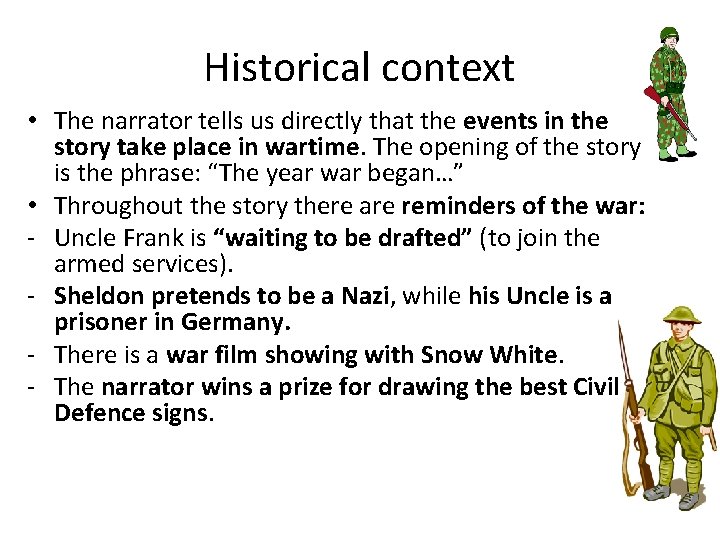 Historical context

• The narrator tells us directly that the events in the story take place in wartime. The opening of the story is the phrase: “The year war began…”
• Throughout the story there are reminders of the war:
- Uncle Frank is “waiting to be drafted” (to join the armed services).
- Sheldon pretends to be a Nazi, while his Uncle is a prisoner in Germany.
- There is a war film showing with Snow White.
- The narrator wins a prize for drawing the best Civil Defence signs.